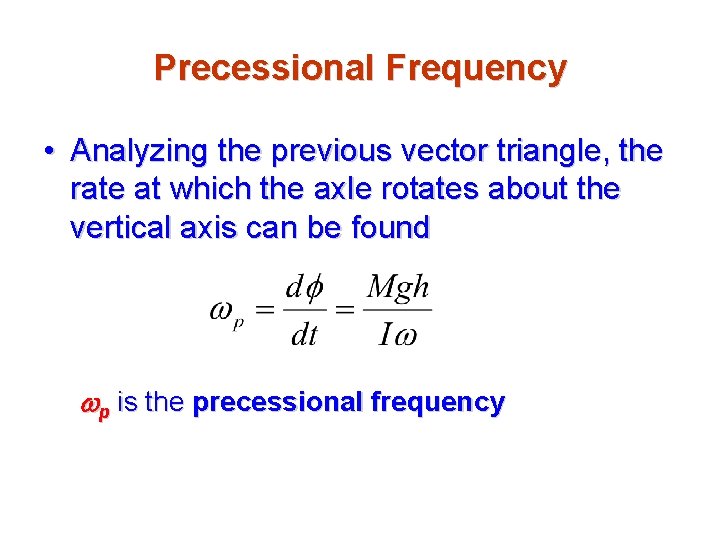 Precessional Frequency

• Analyzing the previous vector triangle, the rate at which the axle rotates about the vertical axis can be found

$\omega_p = \frac{d\phi}{dt} = \frac{Mgh}{I\omega}$

$\omega_p$ is the precessional frequency